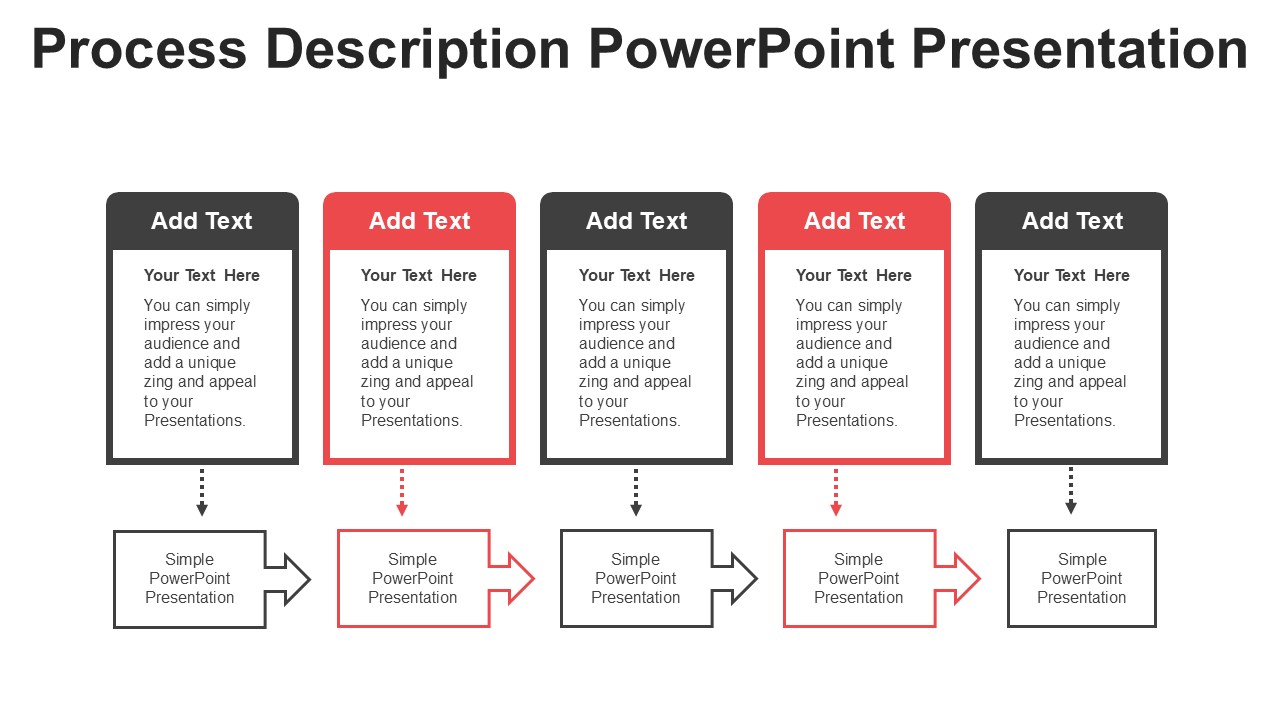 Process Description PowerPoint Presentation

Add Text

Your Text Here

You can simply impress your audience and add a unique zing and appeal to your Presentations.

Add Text

Your Text Here

You can simply impress your audience and add a unique zing and appeal to your Presentations.

Add Text

Your Text Here

You can simply impress your audience and add a unique zing and appeal to your Presentations.

Add Text

Your Text Here

You can simply impress your audience and add a unique zing and appeal to your Presentations.

Add Text

Your Text Here

You can simply impress your audience and add a unique zing and appeal to your Presentations.

Simple PowerPoint Presentation

Simple PowerPoint Presentation

Simple PowerPoint Presentation

Simple PowerPoint Presentation

Simple PowerPoint Presentation